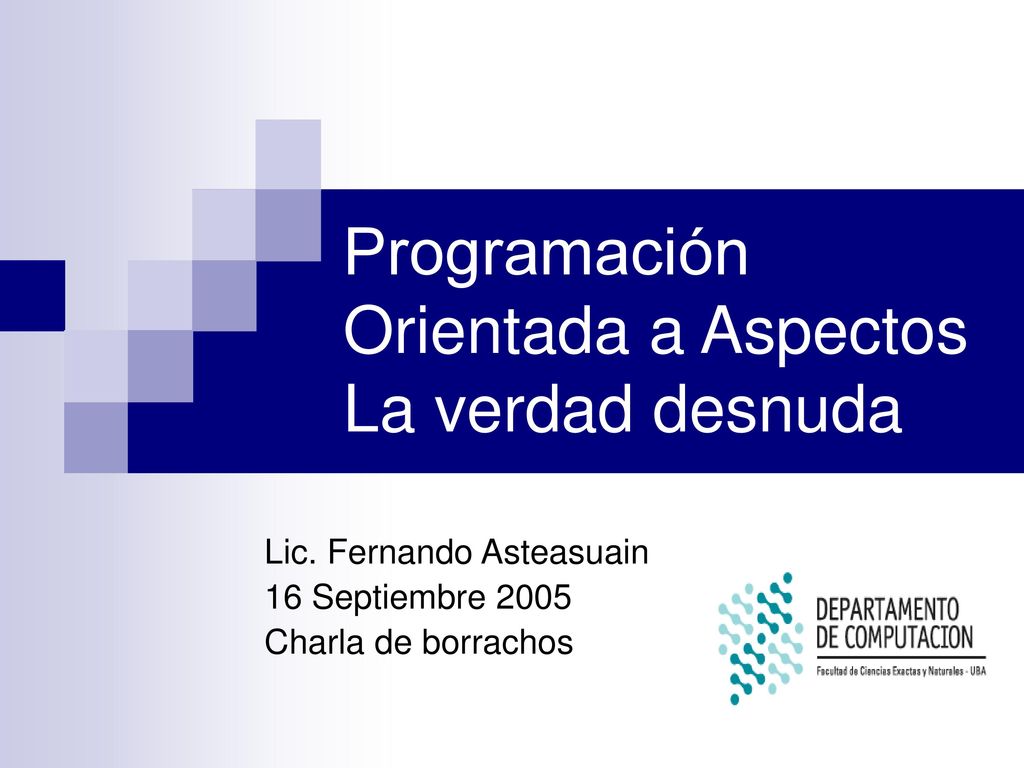 Programación Orientada a Aspectos La verdad desnuda

Lic. Fernando Asteasuain
16 Septiembre 2005
Charla de borrachos

DEPARTAMENTO DE COMPUTACION
Facultad de Ciencias Exactas y Naturales - UBA